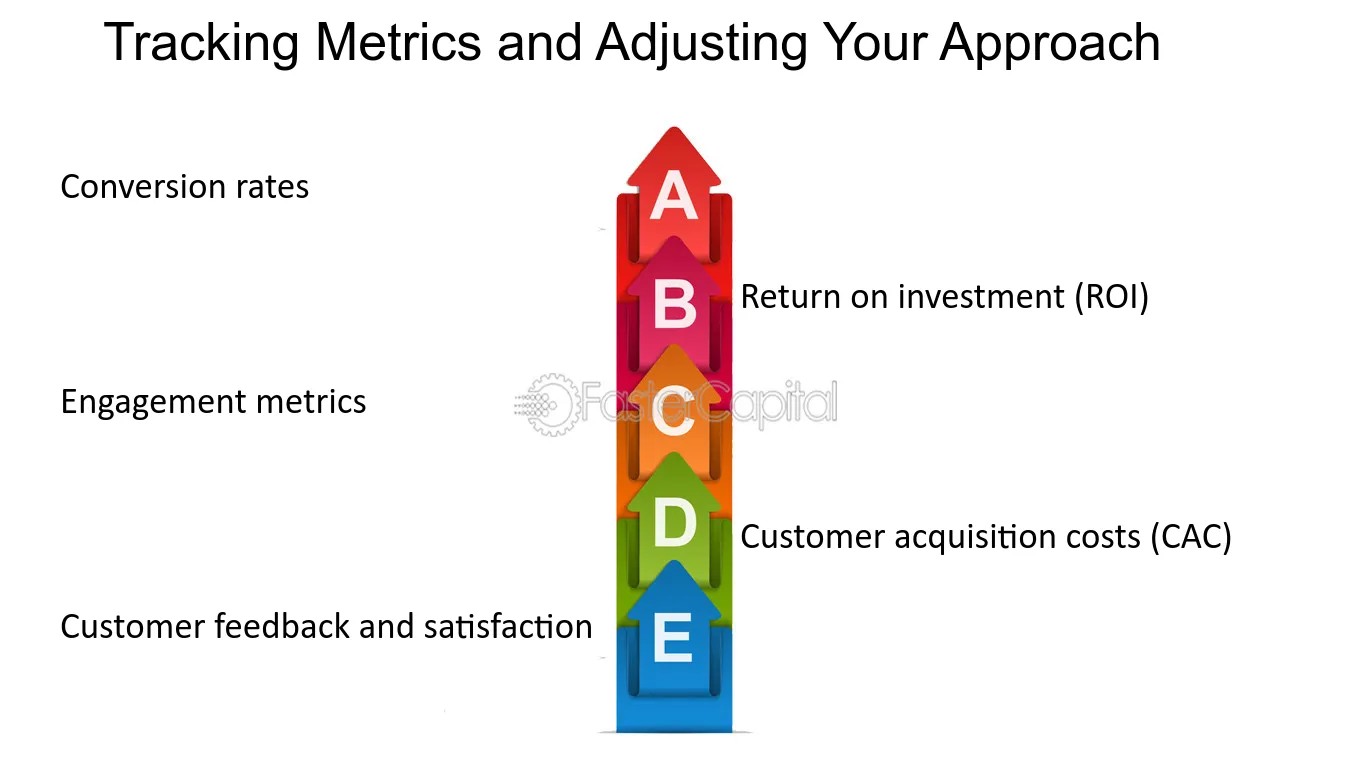 Tracking Metrics and Adjusting Your Approach

Conversion rates

A

B

Return on investment (ROI)

Engagement metrics

C

D

Customer acquisition costs (CAC)

Customer feedback and satisfaction

E

FasterCapital